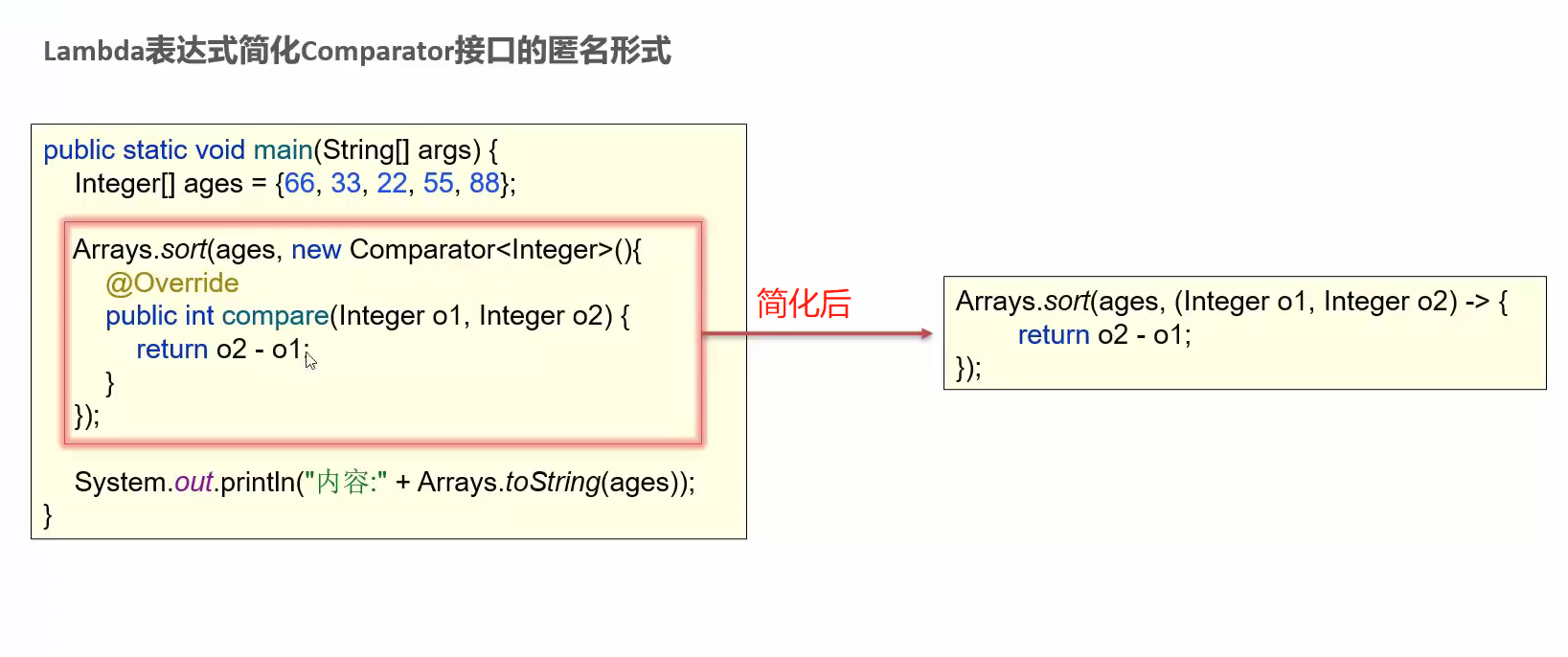 Lambda表达式简化Comparator接口的匿名形式

public static void main(String[] args) {
    Integer[] ages = {66, 33, 22, 55, 88};

    Arrays.sort(ages, new Comparator<Integer>(){
        @Override
        public int compare(Integer o1, Integer o2) {
            return o2 - o1;
        }
    });

    System.out.println("内容:" + Arrays.toString(ages));
}

简化后

Arrays.sort(ages, (Integer o1, Integer o2) -> {
        return o2 - o1;
});